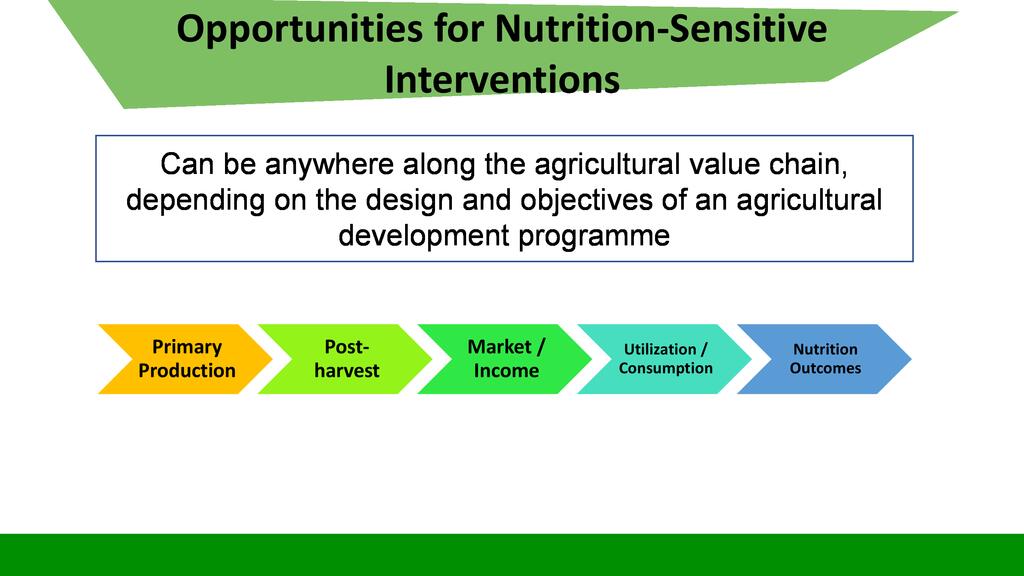 Opportunities for Nutrition-Sensitive Interventions

Can be anywhere along the agricultural value chain, depending on the design and objectives of an agricultural development programme

Primary Production

Post-harvest

Market / Income

Utilization / Consumption

Nutrition Outcomes